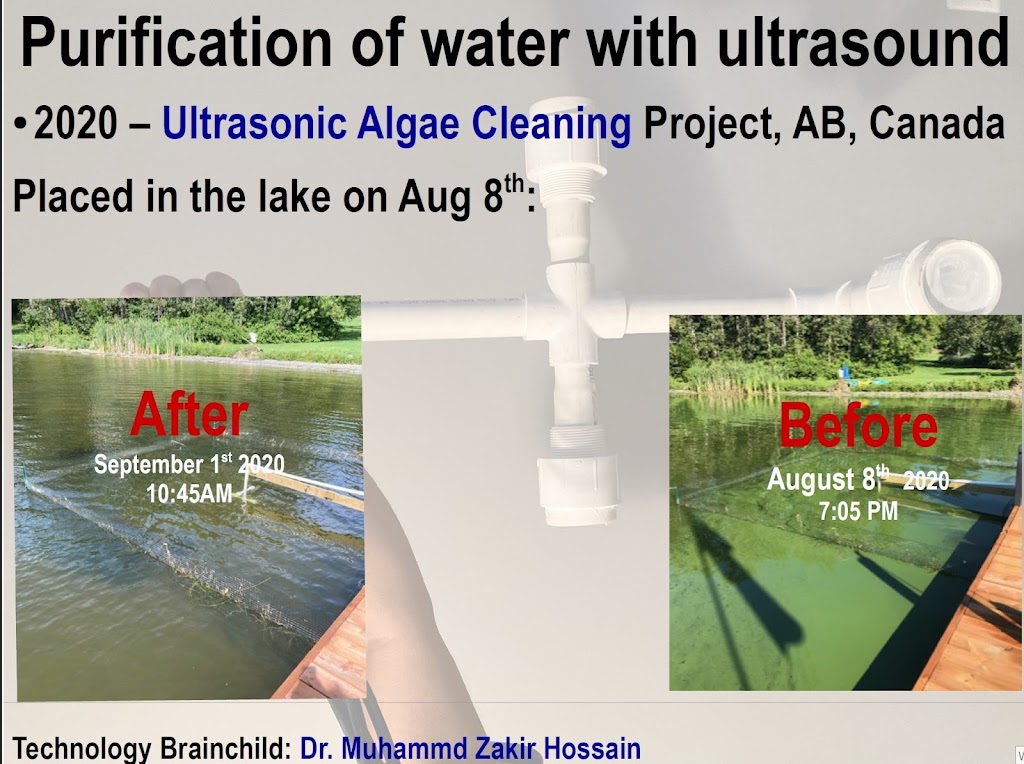 Purification of water with ultrasound

• 2020 – Ultrasonic Algae Cleaning Project, AB, Canada

Placed in the lake on Aug 8$^{th}$:

After
September 1$^{st}$ 2020
10:45AM

Before
August 8$^{th}$ 2020
7:05 PM

Technology Brainchild: Dr. Muhammd Zakir Hossain